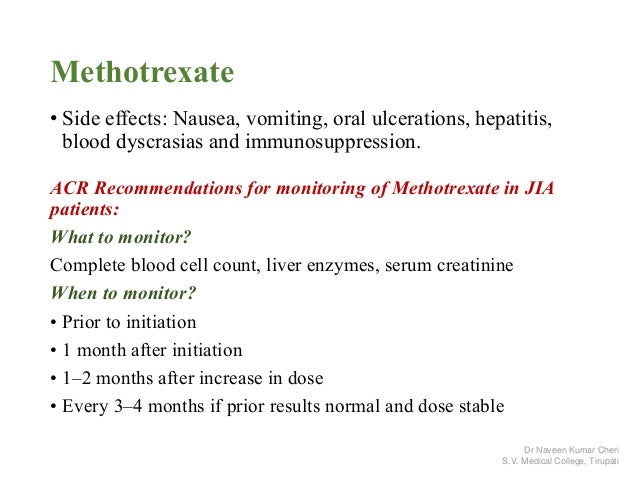 Methotrexate

• Side effects: Nausea, vomiting, oral ulcerations, hepatitis, blood dyscrasias and immunosuppression.

ACR Recommendations for monitoring of Methotrexate in JIA patients:

What to monitor?

Complete blood cell count, liver enzymes, serum creatinine

When to monitor?

• Prior to initiation

• 1 month after initiation

• 1–2 months after increase in dose

• Every 3–4 months if prior results normal and dose stable

Dr Naveen Kumar Cheri
S.V. Medical College, Tirupati